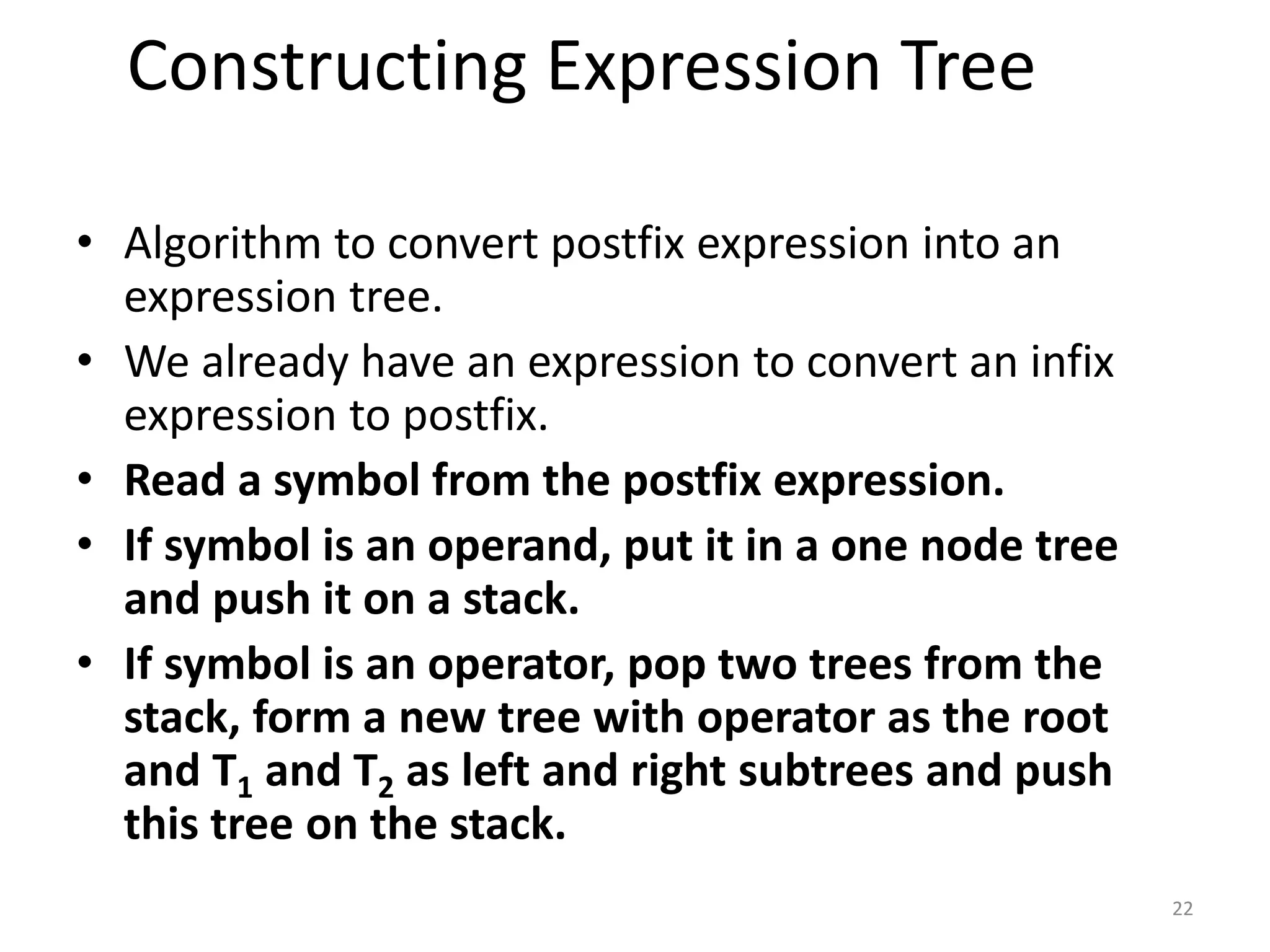 Constructing Expression Tree

• Algorithm to convert postfix expression into an expression tree.
• We already have an expression to convert an infix expression to postfix.
• Read a symbol from the postfix expression.
• If symbol is an operand, put it in a one node tree and push it on a stack.
• If symbol is an operator, pop two trees from the stack, form a new tree with operator as the root and $T_1$ and $T_2$ as left and right subtrees and push this tree on the stack.

22